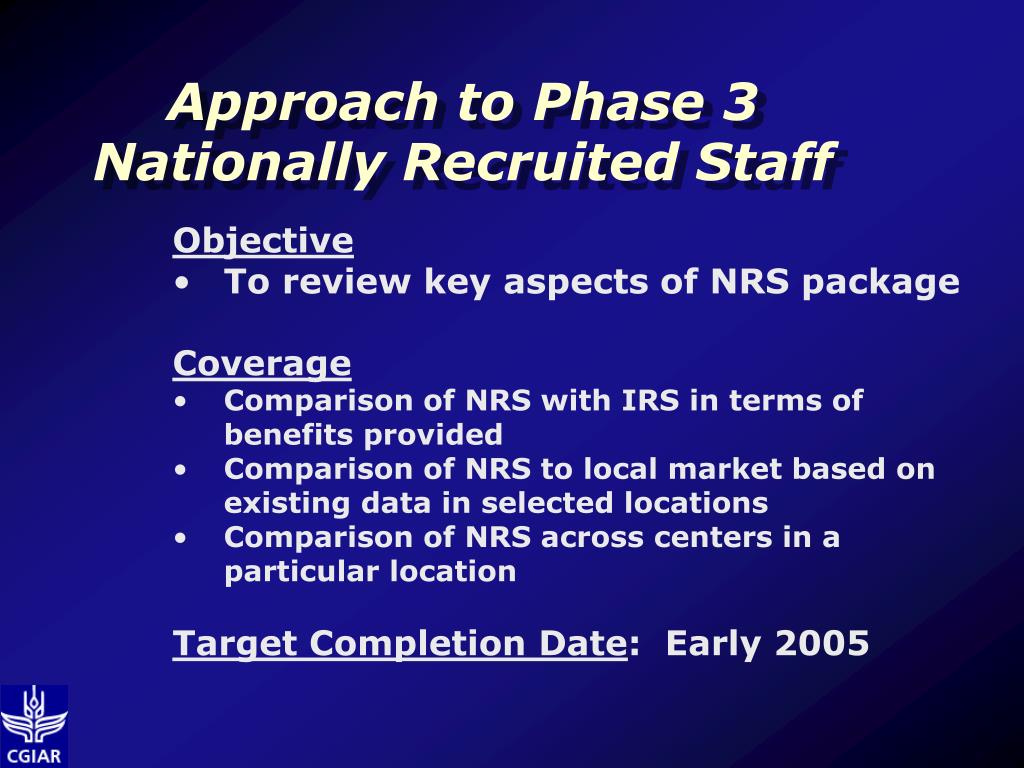 Approach to Phase 3
Nationally Recruited Staff

Objective
• To review key aspects of NRS package

Coverage
• Comparison of NRS with IRS in terms of benefits provided
• Comparison of NRS to local market based on existing data in selected locations
• Comparison of NRS across centers in a particular location

Target Completion Date: Early 2005

CGIAR